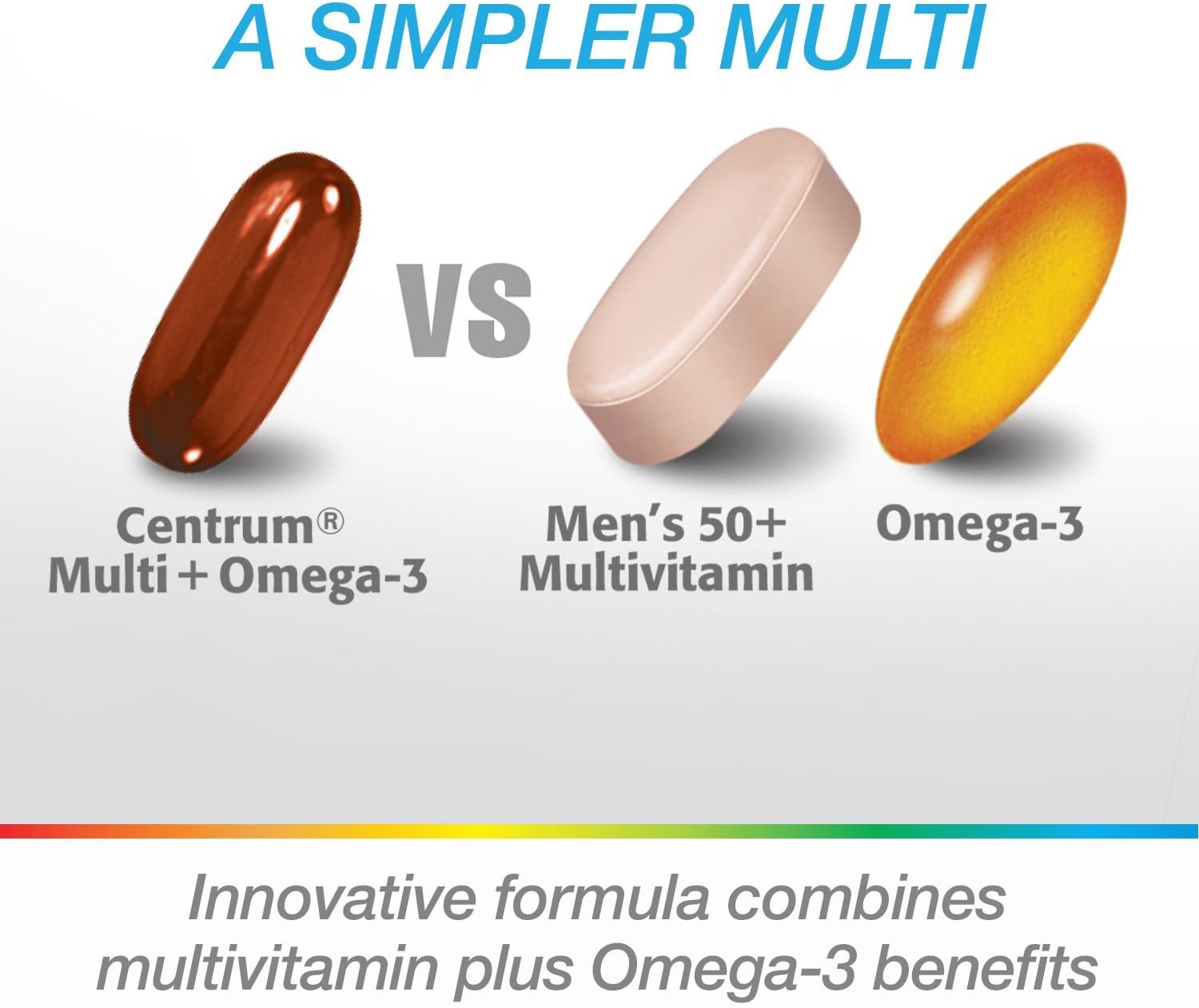 A SIMPLER MULTI

VS

Centrum®
Multi + Omega-3

Men's 50+
Multivitamin

Omega-3

Innovative formula combines multivitamin plus Omega-3 benefits